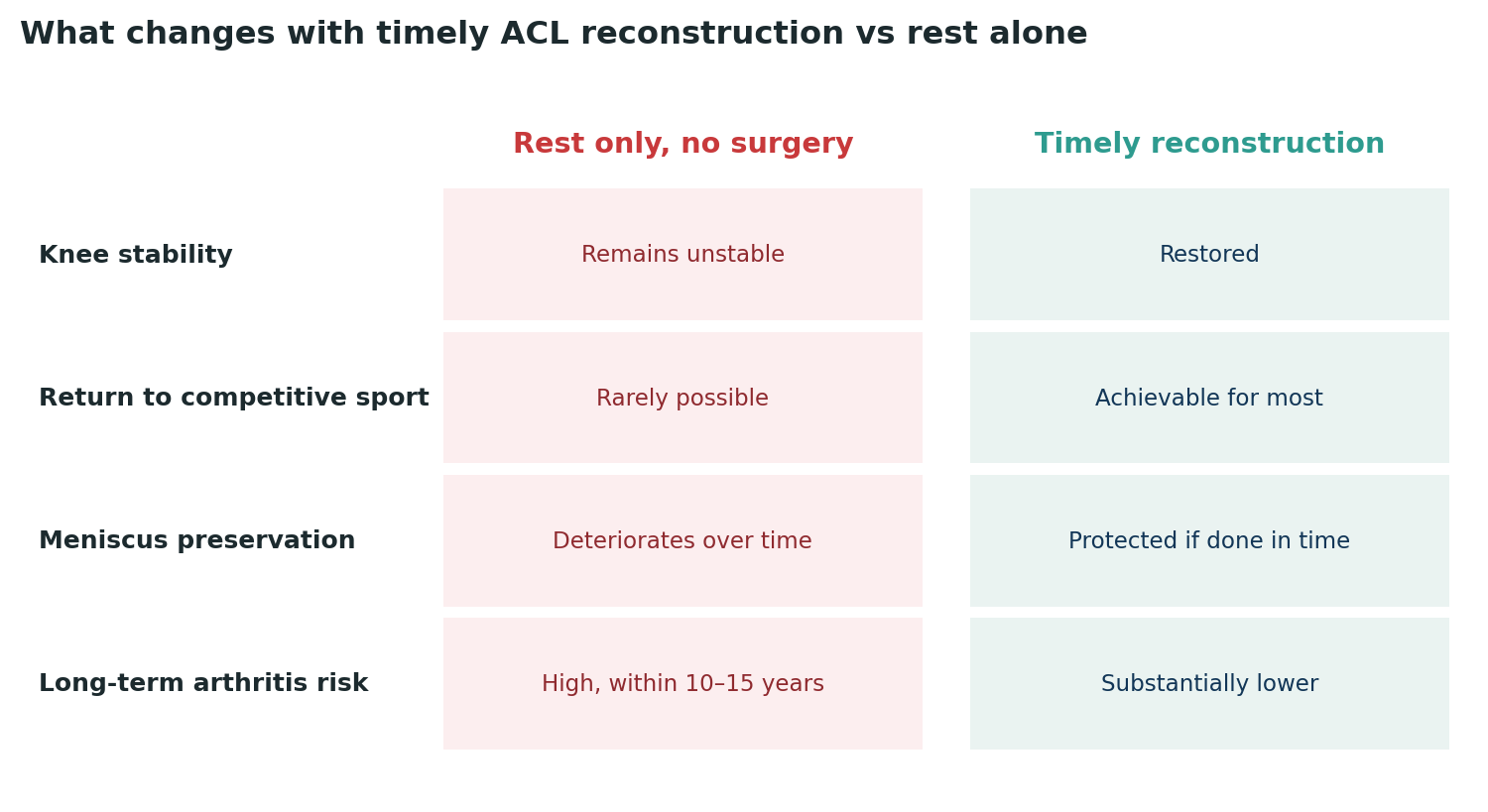 What changes with timely ACL reconstruction vs rest alone

| | Rest only, no surgery | Timely reconstruction |
|---|---|---|
| Knee stability | Remains unstable | Restored |
| Return to competitive sport | Rarely possible | Achievable for most |
| Meniscus preservation | Deteriorates over time | Protected if done in time |
| Long-term arthritis risk | High, within 10–15 years | Substantially lower |